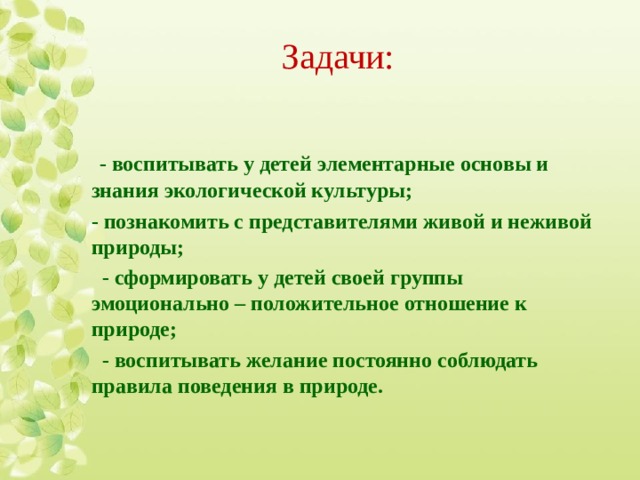 Задачи:

- воспитывать у детей элементарные основы и знания экологической культуры;

- познакомить с представителями живой и неживой природы;

- сформировать у детей своей группы эмоционально – положительное отношение к природе;

- воспитывать желание постоянно соблюдать правила поведения в природе.